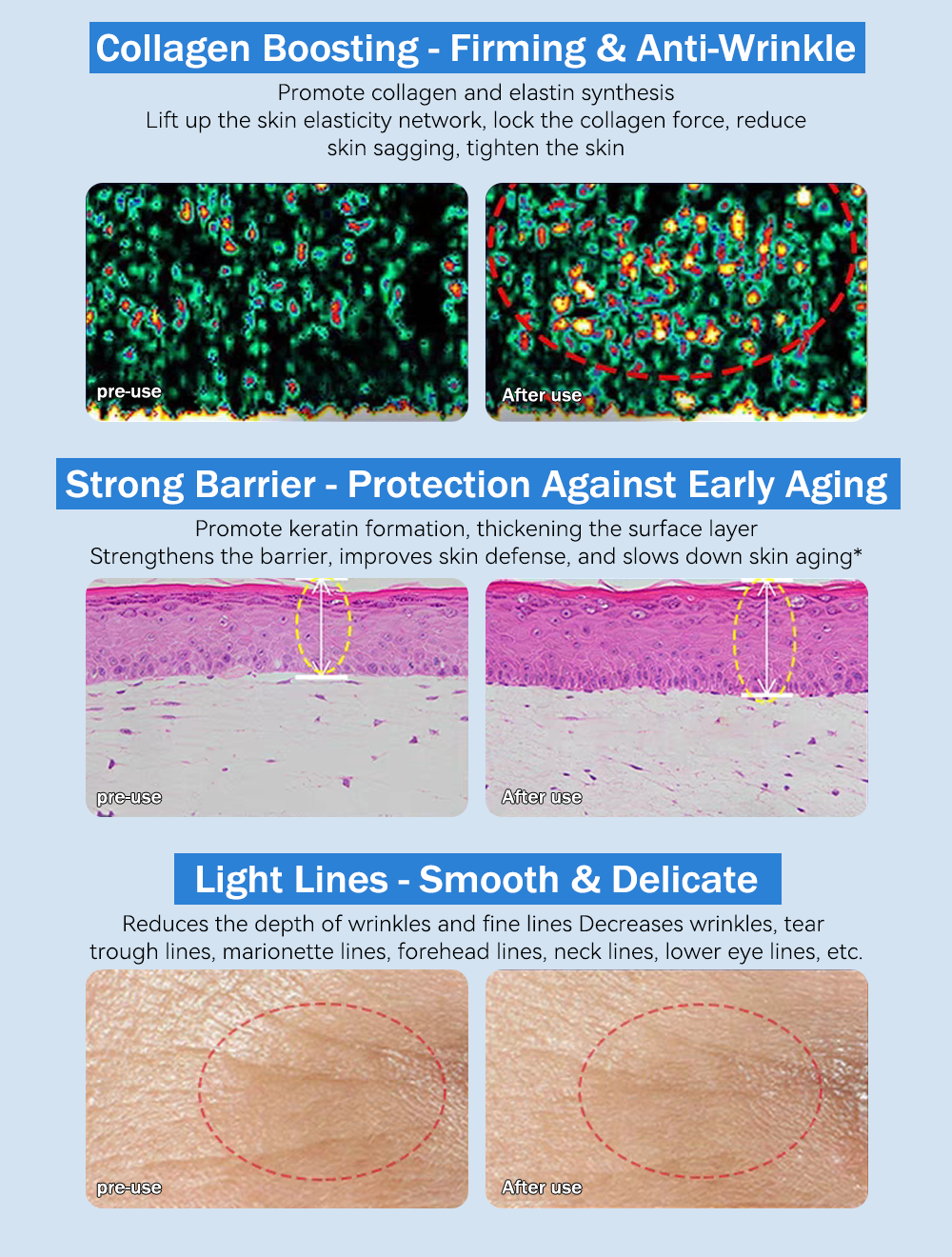 Collagen Boosting - Firming & Anti-Wrinkle

Promote collagen and elastin synthesis
Lift up the skin elasticity network, lock the collagen force, reduce skin sagging, tighten the skin

pre-use

After use

Strong Barrier - Protection Against Early Aging

Promote keratin formation, thickening the surface layer
Strengthens the barrier, improves skin defense, and slows down skin aging*

pre-use

After use

Light Lines - Smooth & Delicate

Reduces the depth of wrinkles and fine lines Decreases wrinkles, tear trough lines, marionette lines, forehead lines, neck lines, lower eye lines, etc.

pre-use

After use